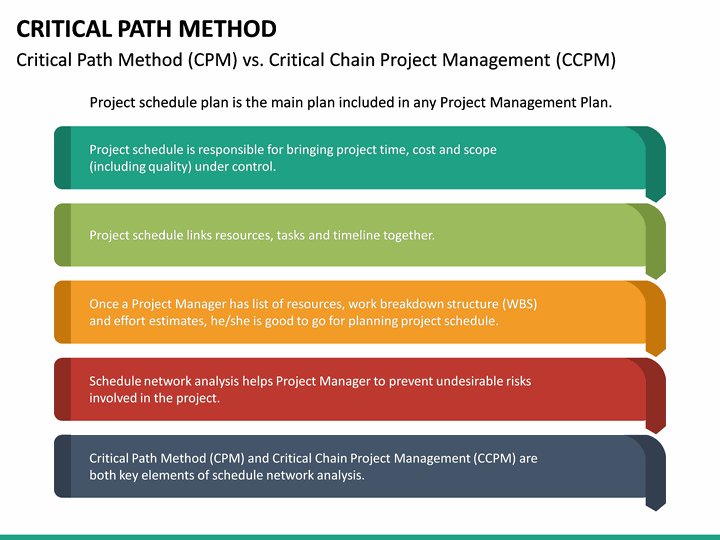 CRITICAL PATH METHOD

Critical Path Method (CPM) vs. Critical Chain Project Management (CCPM)

Project schedule plan is the main plan included in any Project Management Plan.

Project schedule is responsible for bringing project time, cost and scope (including quality) under control.

Project schedule links resources, tasks and timeline together.

Once a Project Manager has list of resources, work breakdown structure (WBS) and effort estimates, he/she is good to go for planning project schedule.

Schedule network analysis helps Project Manager to prevent undesirable risks involved in the project.

Critical Path Method (CPM) and Critical Chain Project Management (CCPM) are both key elements of schedule network analysis.